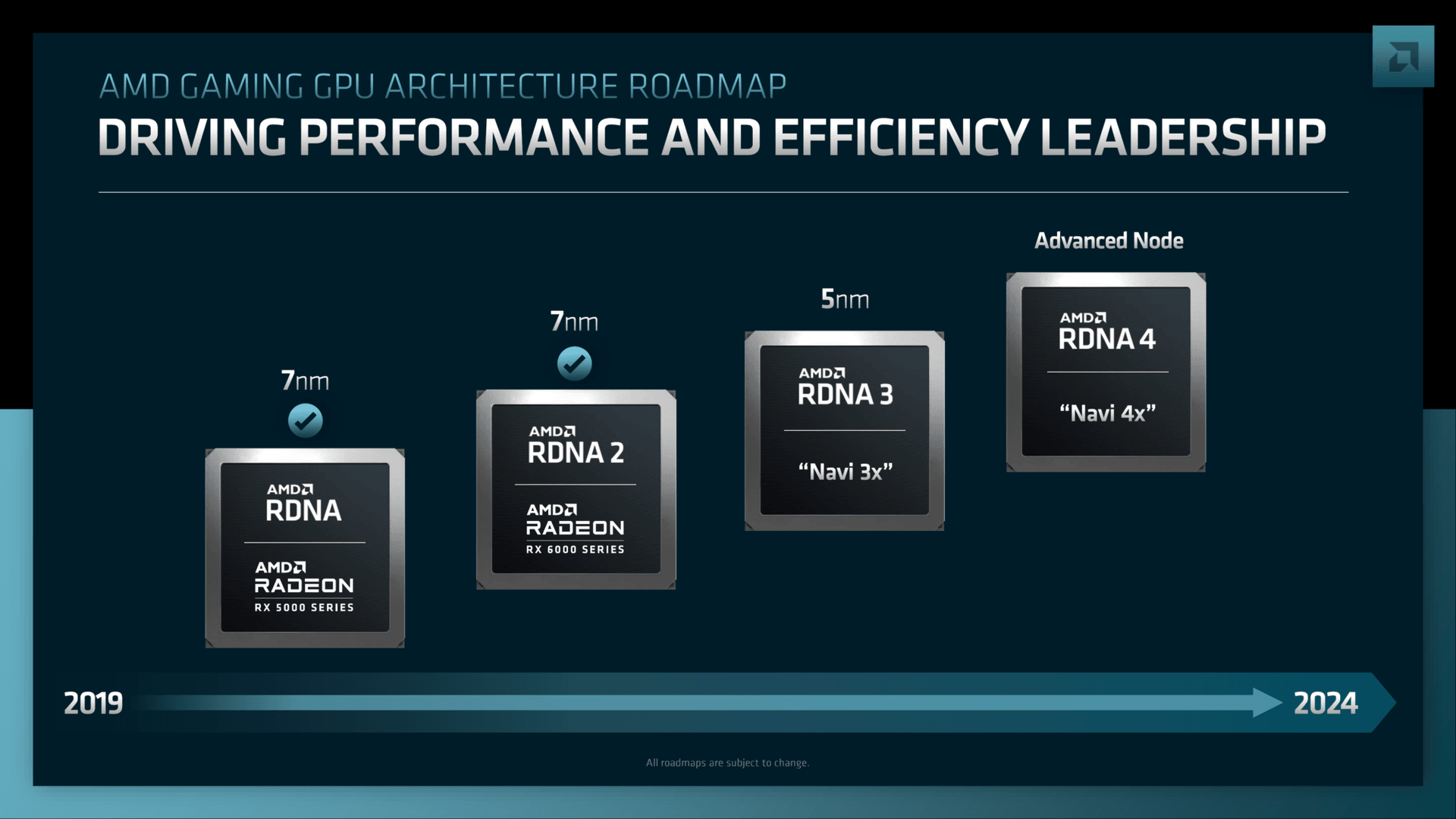 AMD GAMING GPU ARCHITECTURE ROADMAP

DRIVING PERFORMANCE AND EFFICIENCY LEADERSHIP

7nm

AMD RDNA

AMD RADEON RX 5000 SERIES

7nm

AMD RDNA 2

AMD RADEON RX 6000 SERIES

5nm

AMD RDNA 3

“Navi 3x”

Advanced Node

AMD RDNA 4

“Navi 4x”

2019

2024

All roadmaps are subject to change.